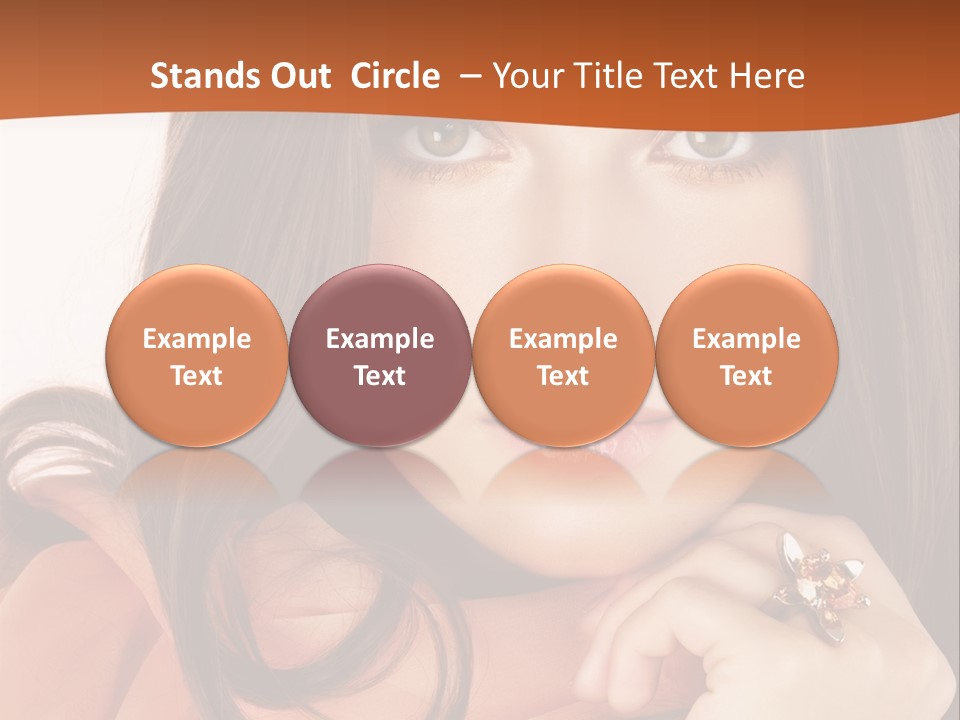 Stands Out Circle – Your Title Text Here

Example Text

Example Text

Example Text

Example Text